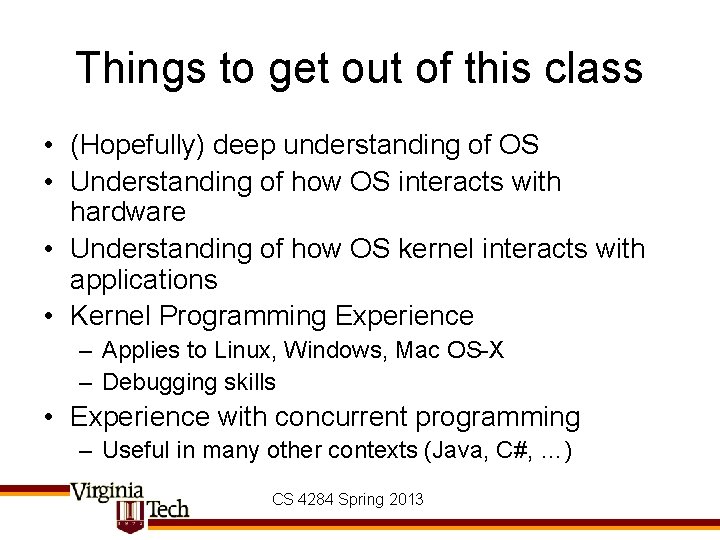 Things to get out of this class

• (Hopefully) deep understanding of OS
• Understanding of how OS interacts with hardware
• Understanding of how OS kernel interacts with applications
• Kernel Programming Experience
– Applies to Linux, Windows, Mac OS-X
– Debugging skills
• Experience with concurrent programming
– Useful in many other contexts (Java, C#, …)

Virginia Tech

CS 4284 Spring 2013